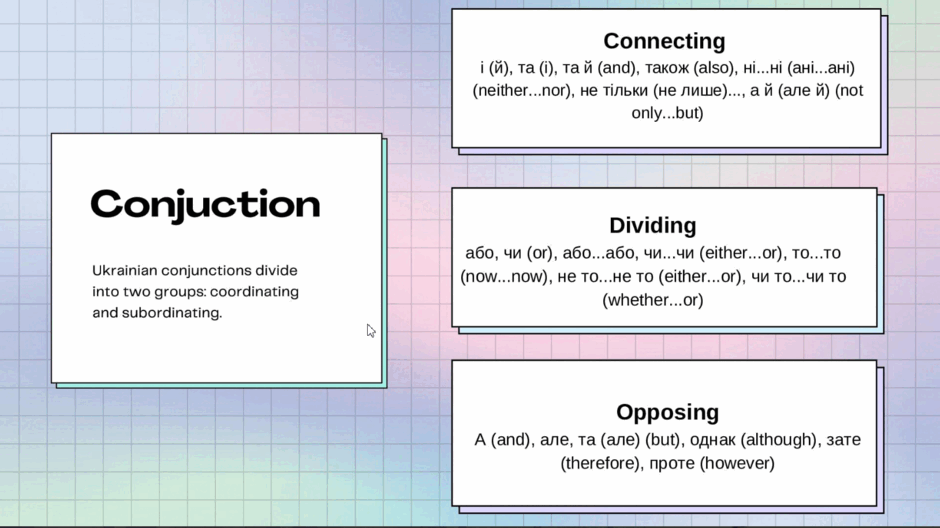 Conjuction

Ukrainian conjunctions divide into two groups: coordinating and subordinating.

Connecting

і (й), та (і), та й (and), також (also), ні...ні (ані...ані) (neither...nor), не тільки (не лише)..., а й (але й) (not only...but)

Dividing

або, чи (or), або...або, чи...чи (either...or), то...то (now...now), не то...не то (either...or), чи то...чи то (whether...or)

Opposing

А (and), але, та (але) (but), однак (although), зате (therefore), проте (however)